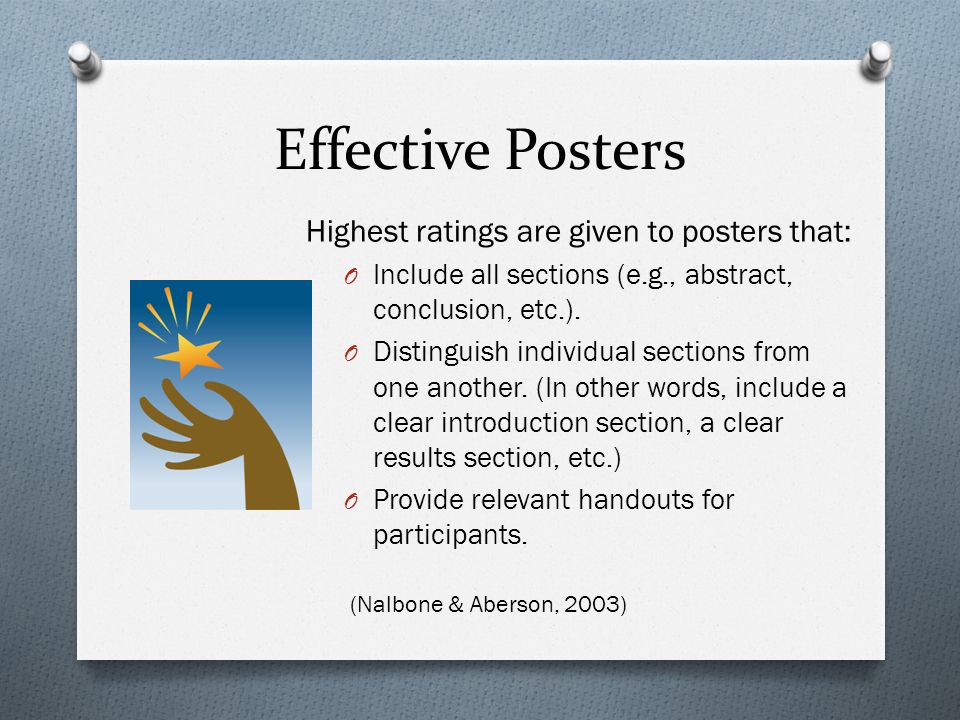 Effective Posters

Highest ratings are given to posters that:

O Include all sections (e.g., abstract, conclusion, etc.).

O Distinguish individual sections from one another. (In other words, include a clear introduction section, a clear results section, etc.)

O Provide relevant handouts for participants.

(Nalbone & Aberson, 2003)